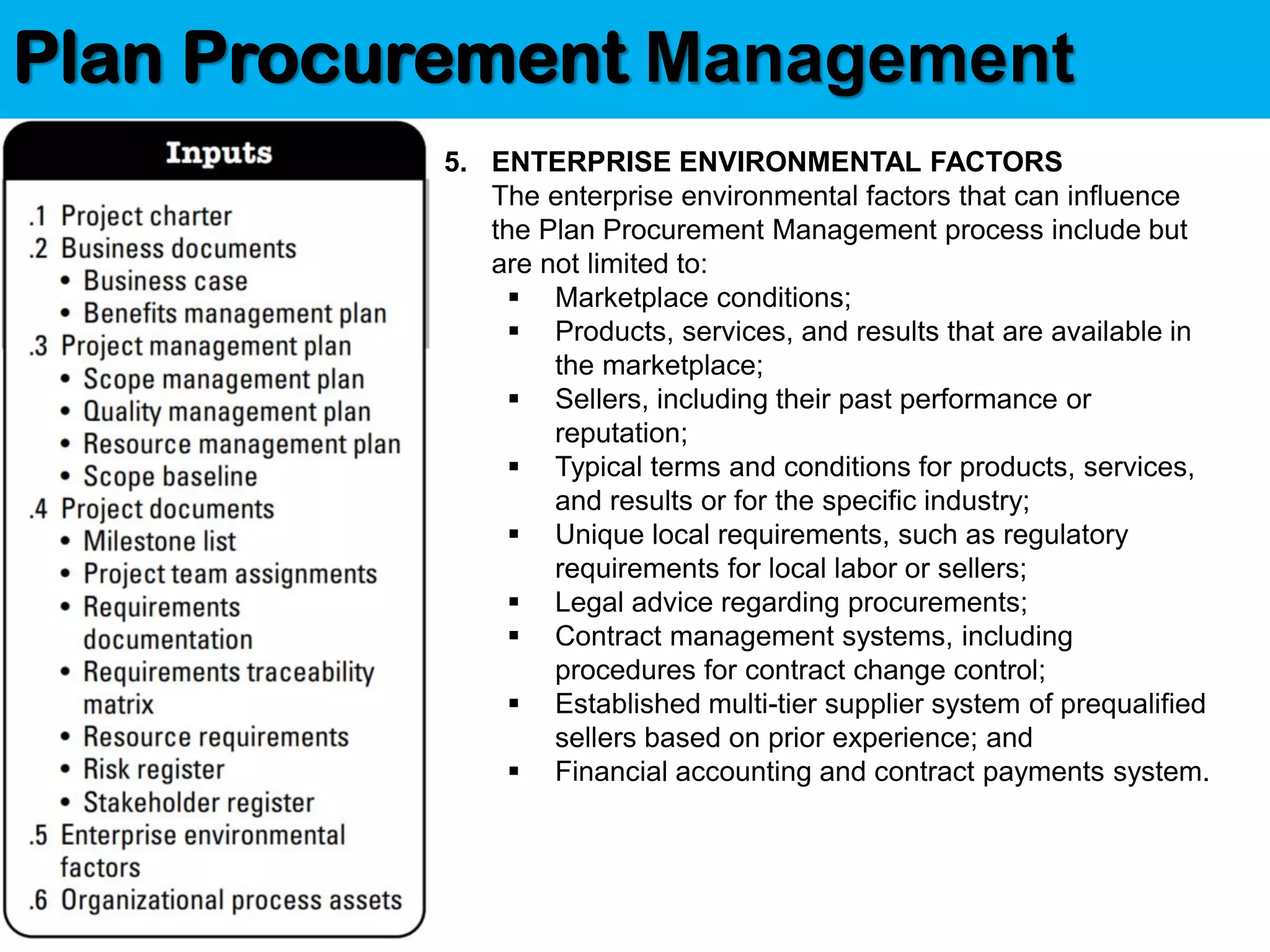 Plan Procurement Management

Inputs

.1 Project charter
.2 Business documents
• Business case
• Benefits management plan
.3 Project management plan
• Scope management plan
• Quality management plan
• Resource management plan
• Scope baseline
.4 Project documents
• Milestone list
• Project team assignments
• Requirements documentation
• Requirements traceability matrix
• Resource requirements
• Risk register
• Stakeholder register
.5 Enterprise environmental factors
.6 Organizational process assets

5. ENTERPRISE ENVIRONMENTAL FACTORS
The enterprise environmental factors that can influence the Plan Procurement Management process include but are not limited to:
▪ Marketplace conditions;
▪ Products, services, and results that are available in the marketplace;
▪ Sellers, including their past performance or reputation;
▪ Typical terms and conditions for products, services, and results or for the specific industry;
▪ Unique local requirements, such as regulatory requirements for local labor or sellers;
▪ Legal advice regarding procurements;
▪ Contract management systems, including procedures for contract change control;
▪ Established multi-tier supplier system of prequalified sellers based on prior experience; and
▪ Financial accounting and contract payments system.